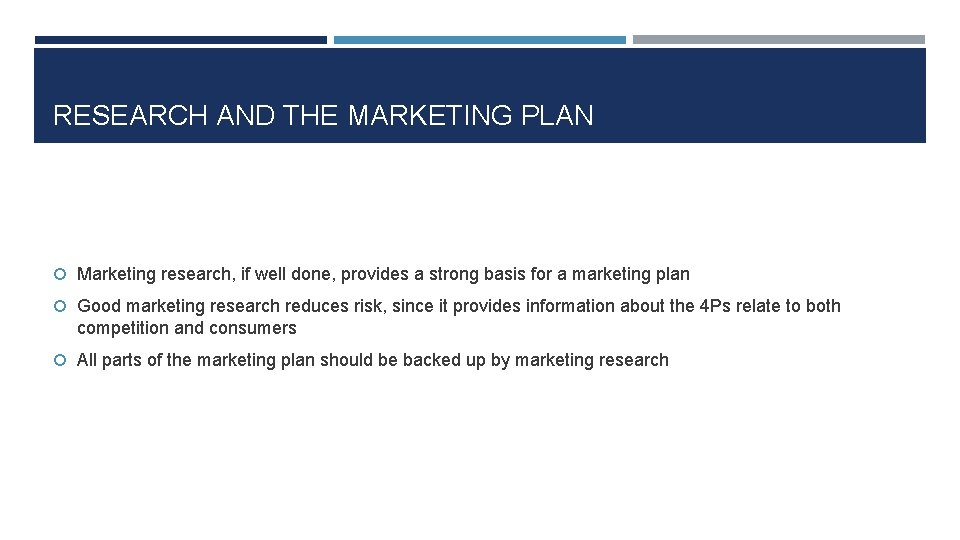 RESEARCH AND THE MARKETING PLAN

Marketing research, if well done, provides a strong basis for a marketing plan

Good marketing research reduces risk, since it provides information about the 4Ps relate to both competition and consumers

All parts of the marketing plan should be backed up by marketing research